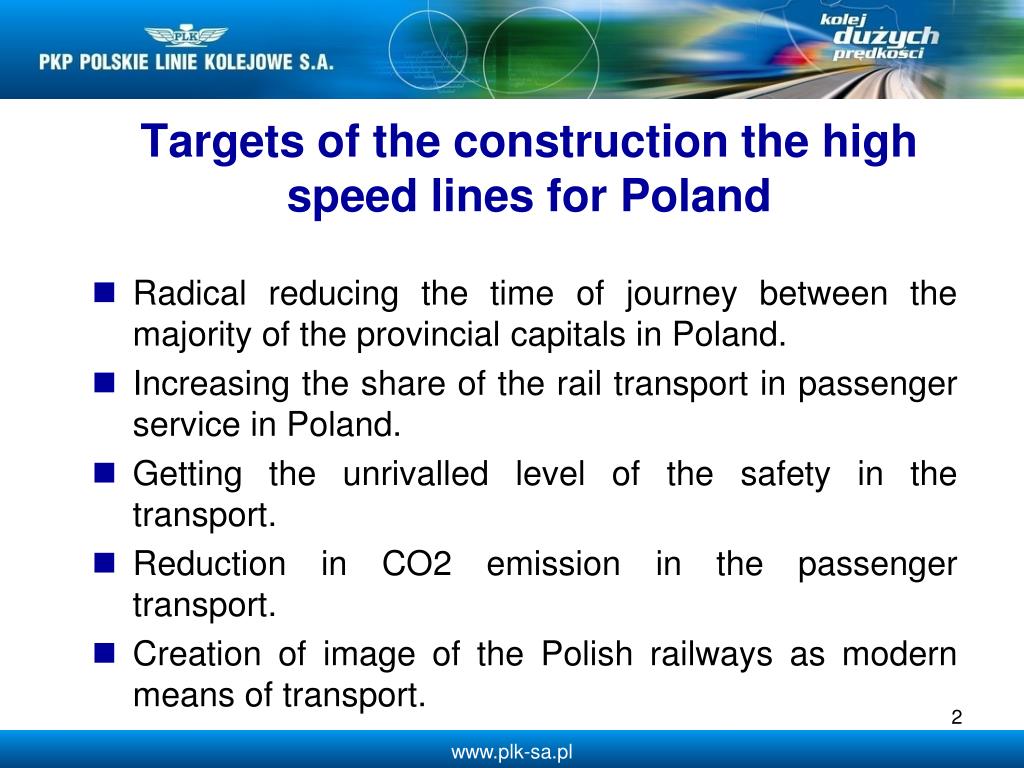 PLK
PKP POLSKIE LINIE KOLEJOWE S.A.

kolej dużych prędkości

Targets of the construction the high speed lines for Poland

- Radical reducing the time of journey between the majority of the provincial capitals in Poland.
- Increasing the share of the rail transport in passenger service in Poland.
- Getting the unrivalled level of the safety in the transport.
- Reduction in CO2 emission in the passenger transport.
- Creation of image of the Polish railways as modern means of transport.

2

www.plk-sa.pl